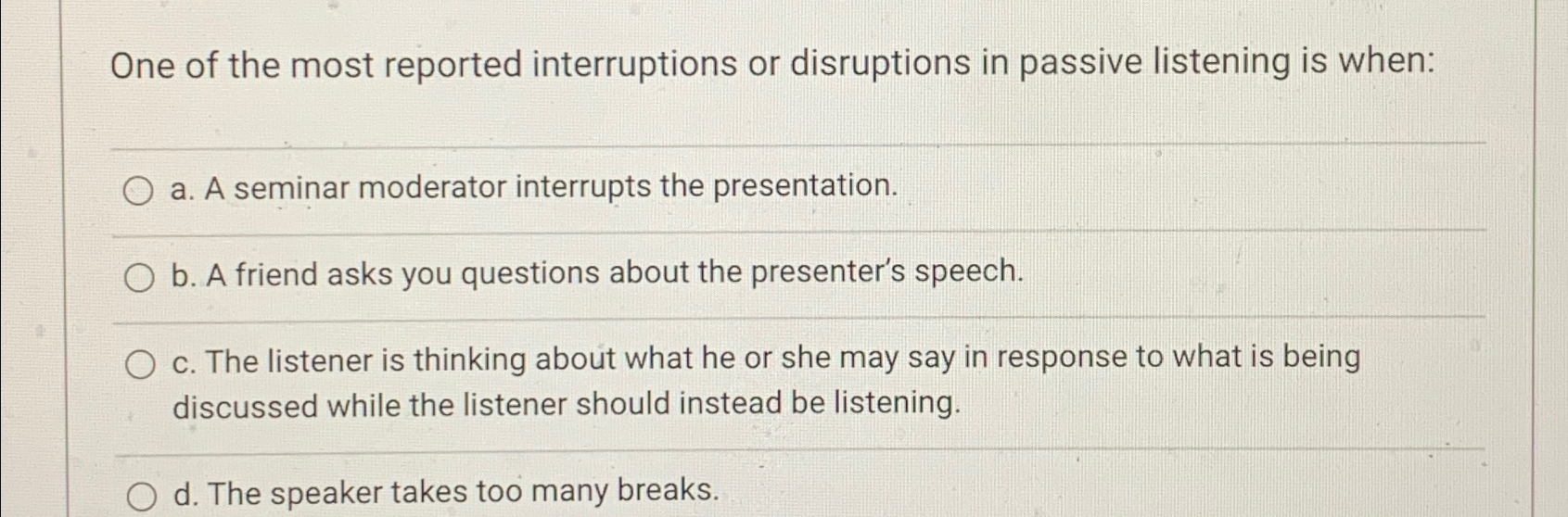 One of the most reported interruptions or disruptions in passive listening is when:

a. A seminar moderator interrupts the presentation.

b. A friend asks you questions about the presenter's speech.

c. The listener is thinking about what he or she may say in response to what is being discussed while the listener should instead be listening.

d. The speaker takes too many breaks.